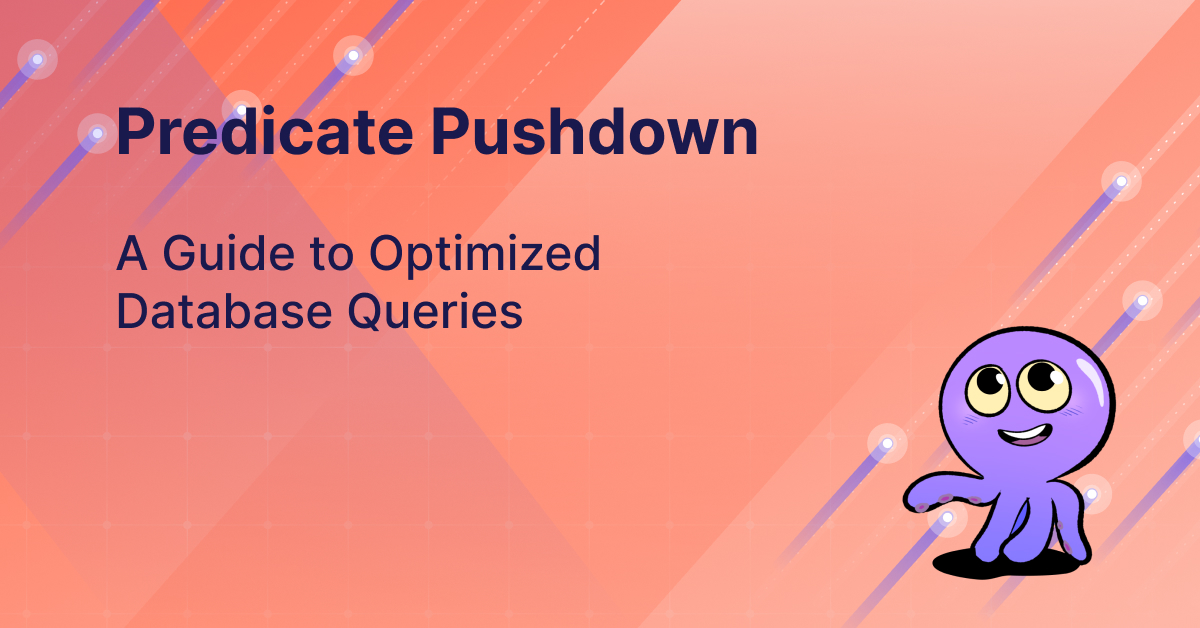 Predicate Pushdown

A Guide to Optimized Database Queries